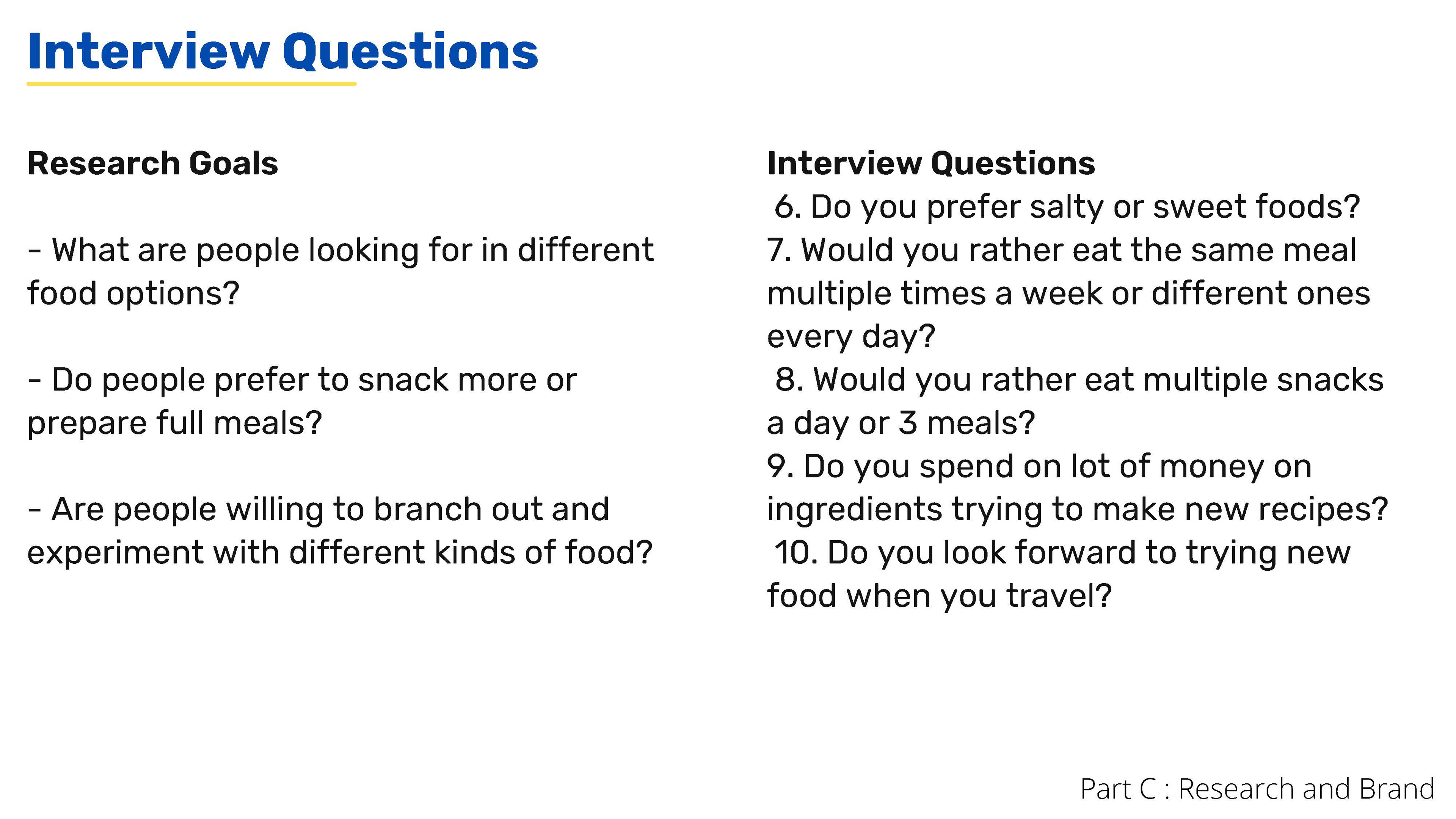 Interview Questions

Research Goals

- What are people looking for in different food options?

- Do people prefer to snack more or prepare full meals?

- Are people willing to branch out and experiment with different kinds of food?

Interview Questions
6. Do you prefer salty or sweet foods?
7. Would you rather eat the same meal multiple times a week or different ones every day?
8. Would you rather eat multiple snacks a day or 3 meals?
9. Do you spend on lot of money on ingredients trying to make new recipes?
10. Do you look forward to trying new food when you travel?

Part C : Research and Brand